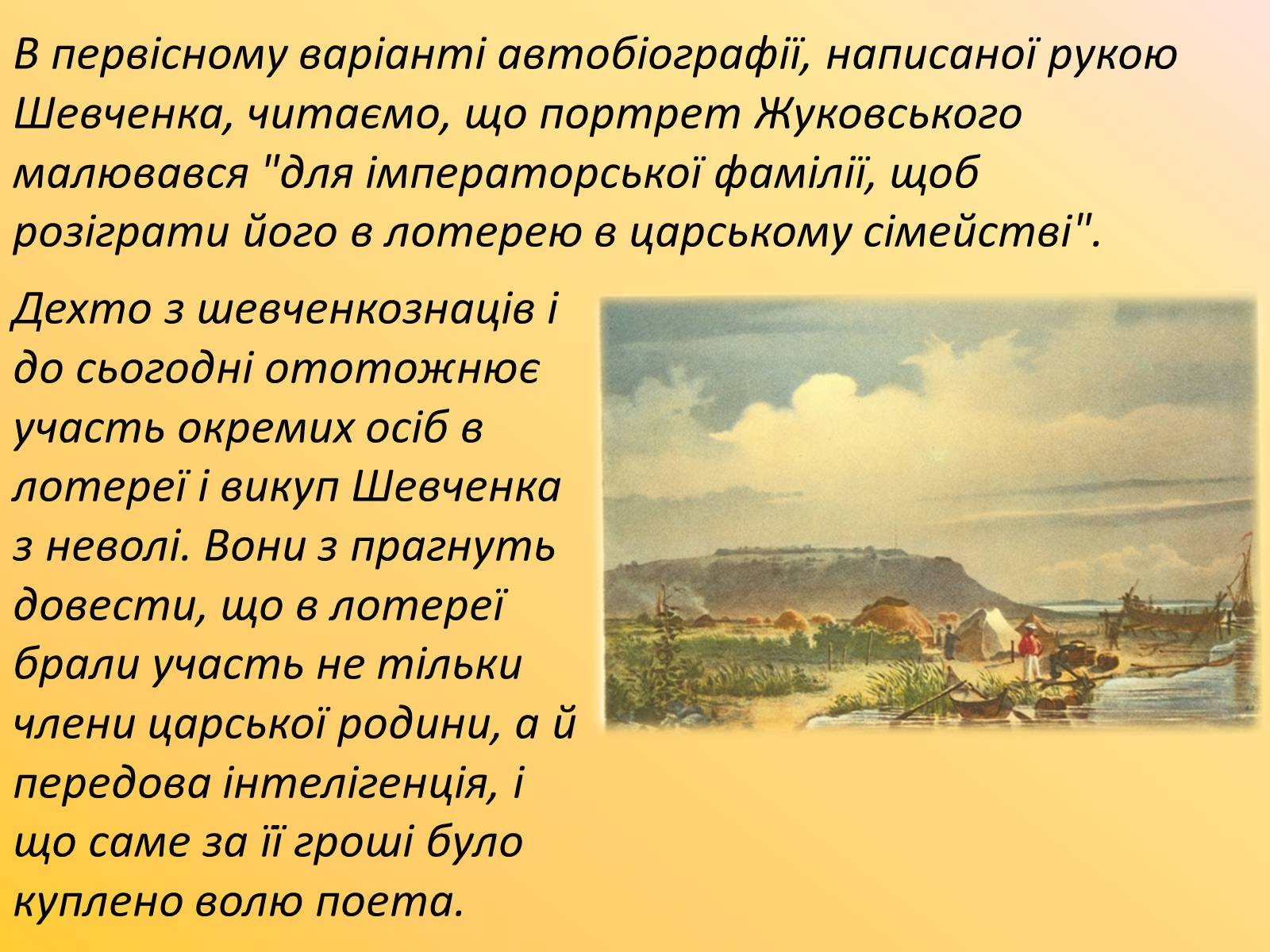 В первісному варіанті автобіографії, написаної рукою Шевченка, читаємо, що портрет Жуковського малювався "для імператорської фамілії, щоб розіграти його в лотерею в царському сімействі".

Дехто з шевченкознаців і до сьогодні ототожнює участь окремих осіб в лотереї і викуп Шевченка з неволі. Вони з прагнуть довести, що в лотереї брали участь не тільки члени царської родини, а й передова інтелігенція, і що саме за її гроші було куплено волю поета.